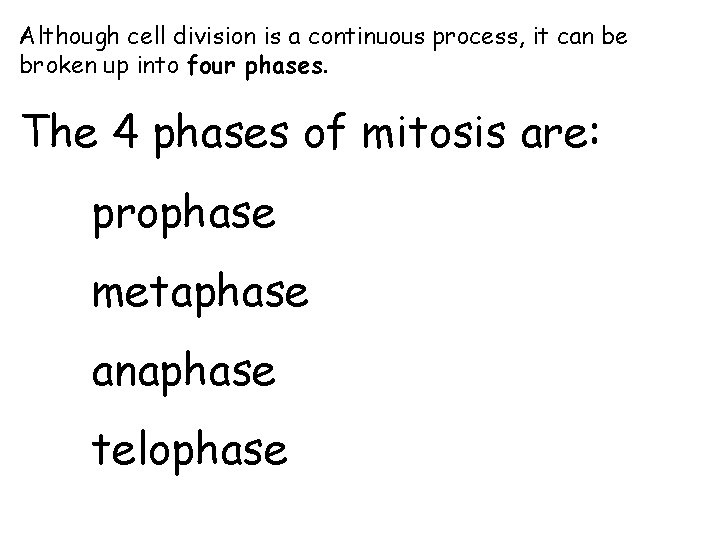 Although cell division is a continuous process, it can be broken up into four phases.

The 4 phases of mitosis are:

prophase

metaphase

anaphase

telophase